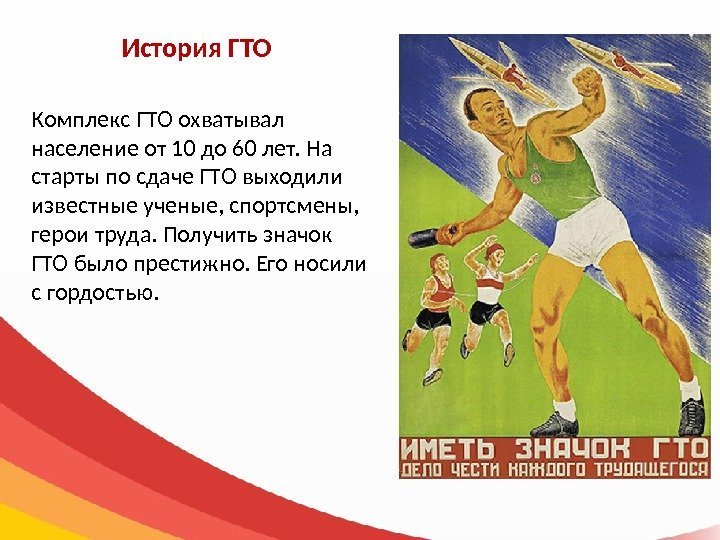 История ГТО

Комплекс ГТО охватывал население от 10 до 60 лет. На старты по сдаче ГТО выходили известные ученые, спортсмены, герои труда. Получить значок ГТО было престижно. Его носили с гордостью.

ИМЕТЬ ЗНАЧОК ГТО
ДЕЛО ЧЕСТИ КАЖДОГО ТРУДЯЩЕГОСЯ